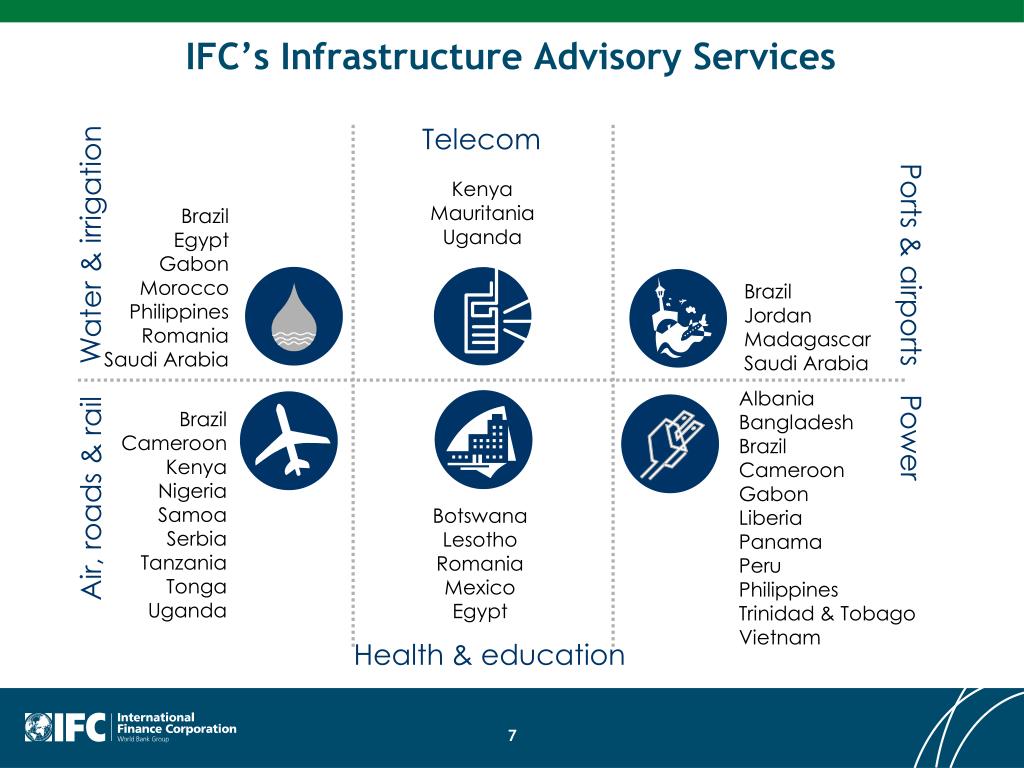 IFC's Infrastructure Advisory Services

Water & irrigation

Brazil
Egypt
Gabon
Morocco
Philippines
Romania
Saudi Arabia

Telecom

Kenya
Mauritania
Uganda

Ports & airports

Brazil
Jordan
Madagascar
Saudi Arabia

Air, roads & rail

Brazil
Cameroon
Kenya
Nigeria
Samoa
Serbia
Tanzania
Tonga
Uganda

Botswana
Lesotho
Romania
Mexico
Egypt

Health & education

Power

Albania
Bangladesh
Brazil
Cameroon
Gabon
Liberia
Panama
Peru
Philippines
Trinidad & Tobago
Vietnam

IFC International Finance Corporation World Bank Group

7